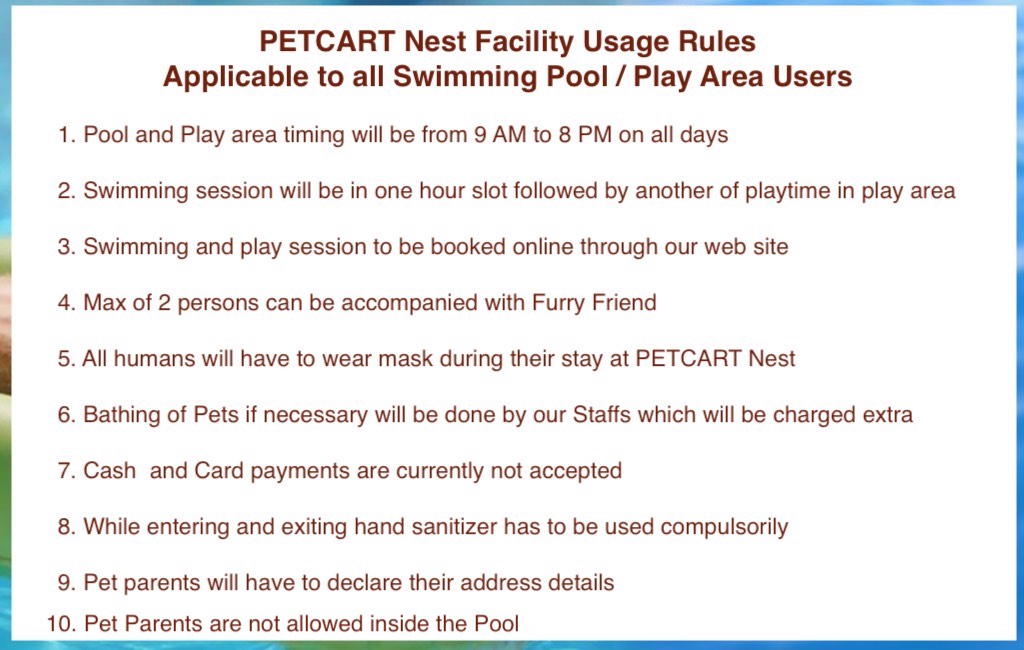 PETCART Nest Facility Usage Rules
Applicable to all Swimming Pool / Play Area Users

1. Pool and Play area timing will be from 9 AM to 8 PM on all days

2. Swimming session will be in one hour slot followed by another of playtime in play area

3. Swimming and play session to be booked online through our web site

4. Max of 2 persons can be accompanied with Furry Friend

5. All humans will have to wear mask during their stay at PETCART Nest

6. Bathing of Pets if necessary will be done by our Staffs which will be charged extra

7. Cash and Card payments are currently not accepted

8. While entering and exiting hand sanitizer has to be used compulsorily

9. Pet parents will have to declare their address details

10. Pet Parents are not allowed inside the Pool